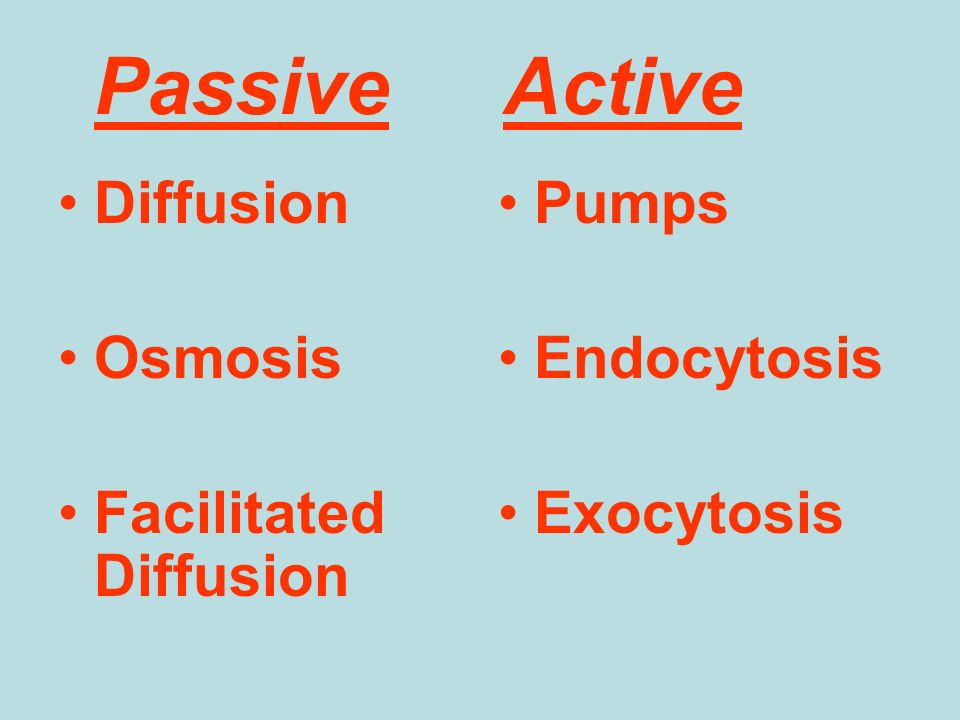 Passive

• Diffusion

• Osmosis

• Facilitated Diffusion

Active

• Pumps

• Endocytosis

• Exocytosis